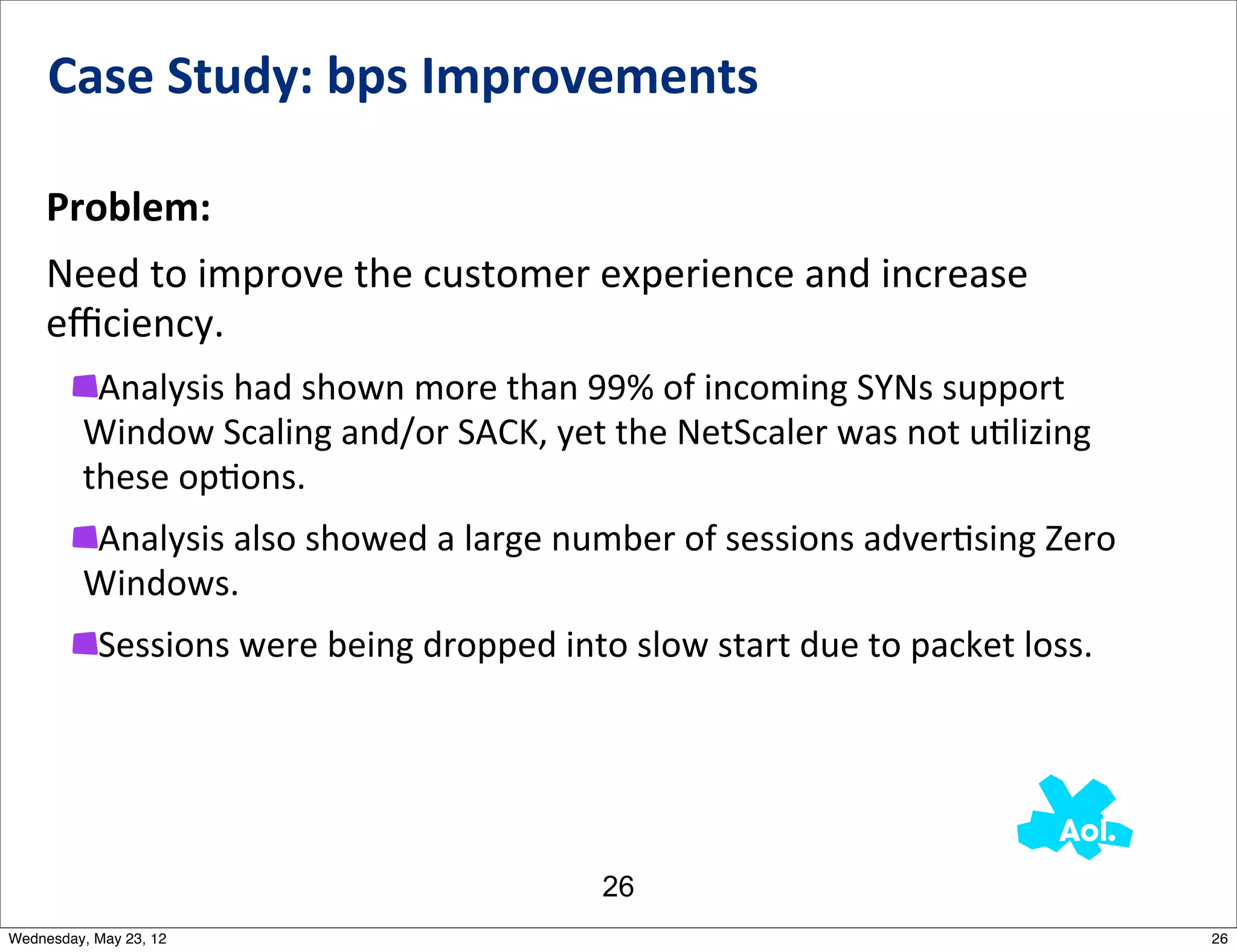 Case Study: bps Improvements

Problem:

Need to improve the customer experience and increase efficiency.

Analysis had shown more than 99% of incoming SYNs support Window Scaling and/or SACK, yet the NetScaler was not utilizing these options.

Analysis also showed a large number of sessions advertising Zero Windows.

Sessions were being dropped into slow start due to packet loss.

Aol.

26

Wednesday, May 23, 12

26